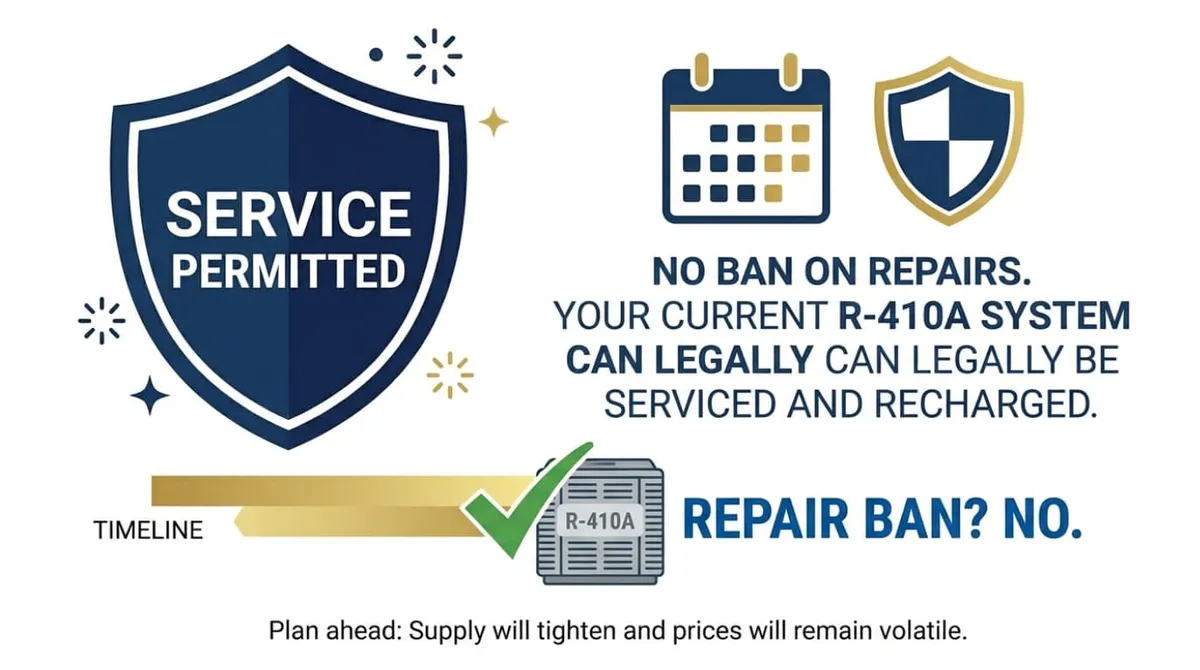 SERVICE PERMITTED

NO BAN ON REPAIRS.
YOUR CURRENT R-410A SYSTEM CAN LEGALLY CAN LEGALLY BE SERVICED AND RECHARGED.

TIMELINE

R-410A

REPAIR BAN? NO.

Plan ahead: Supply will tighten and prices will remain volatile.